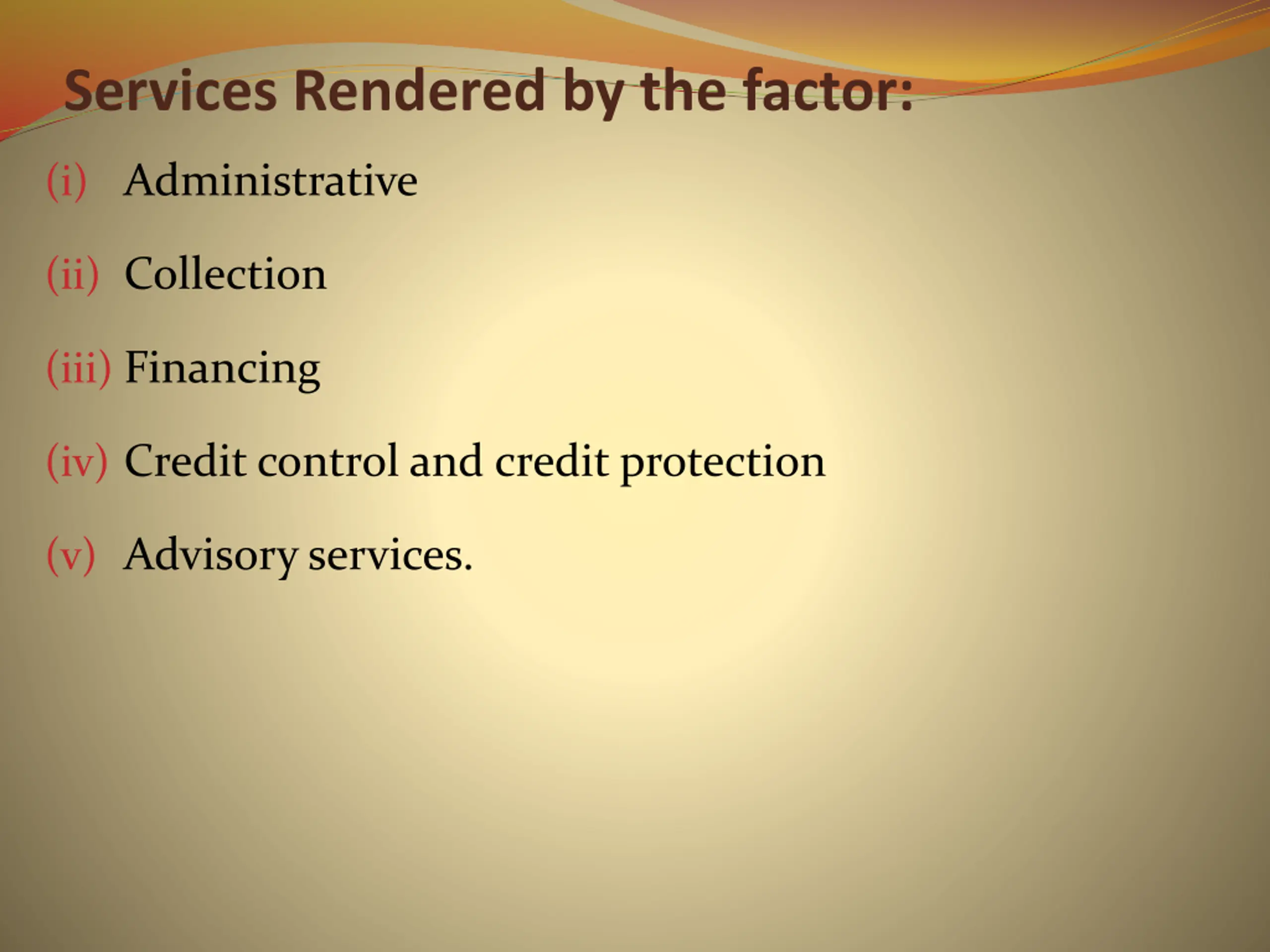 Services Rendered by the factor:

(i) Administrative

(ii) Collection

(iii) Financing

(iv) Credit control and credit protection

(v) Advisory services.